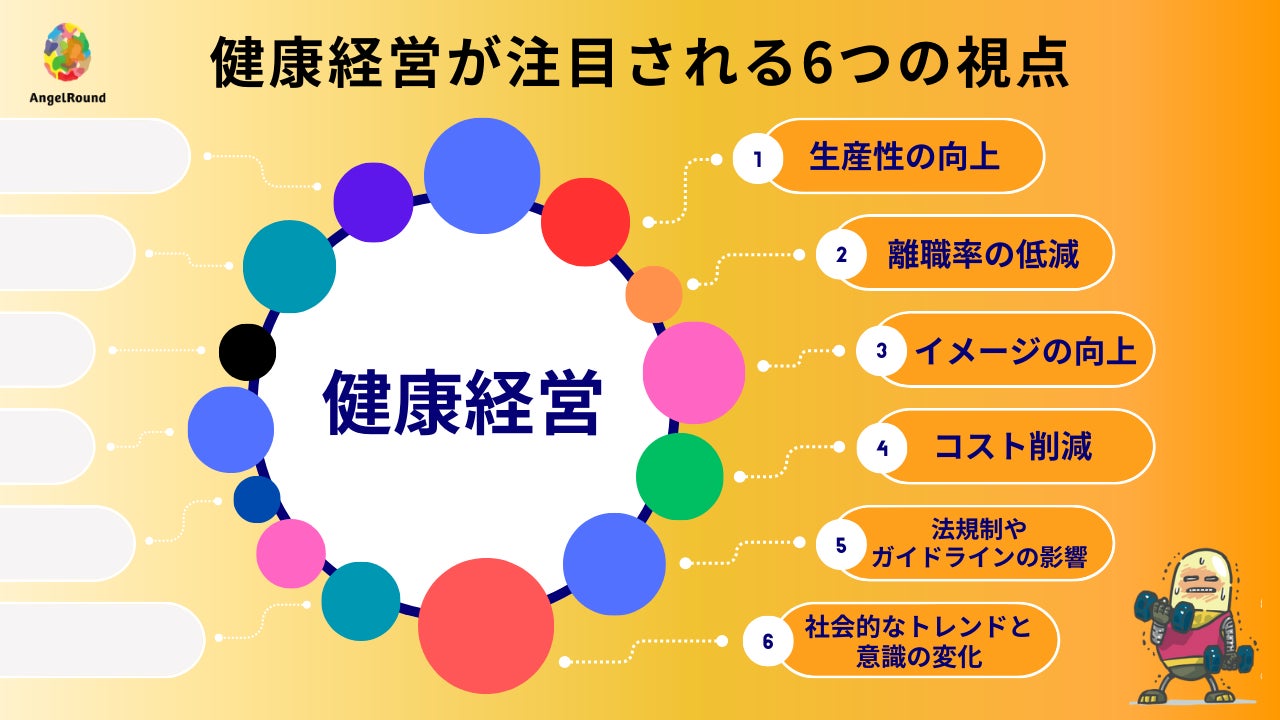 AngelRound

健康経営が注目される6つの視点

健康経営

1 生産性の向上

2 離職率の低減

3 イメージの向上

4 コスト削減

5 法規制やガイドラインの影響

6 社会的なトレンドと意識の変化